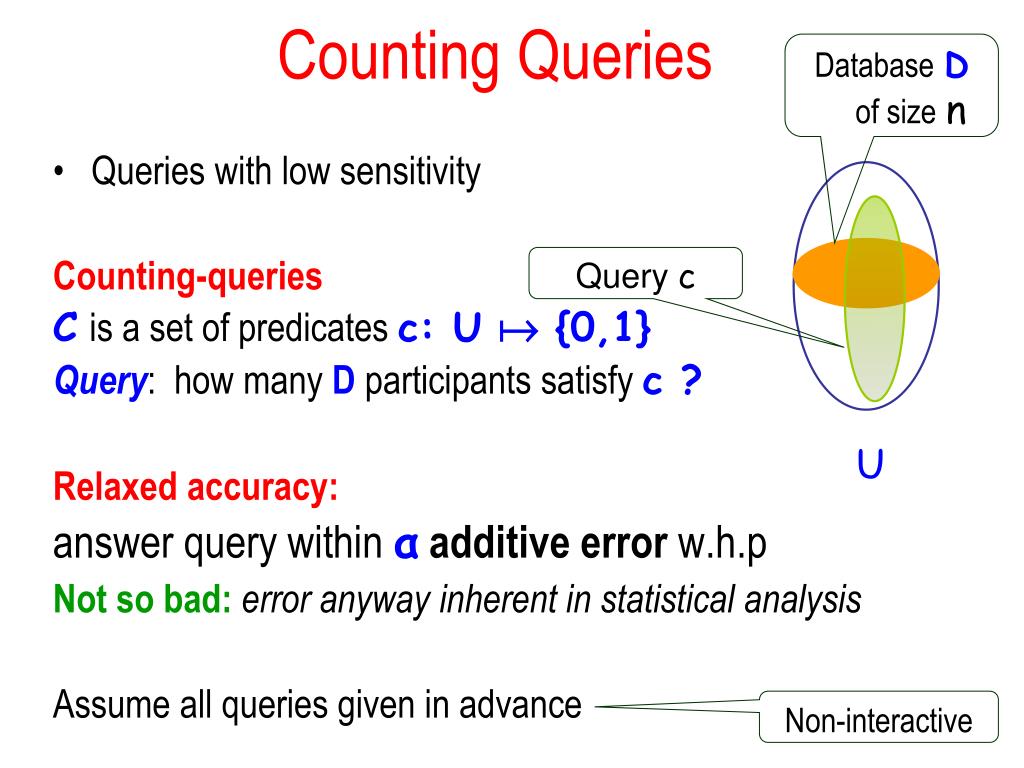 Counting Queries

Database D of size n

• Queries with low sensitivity

Counting-queries

Query c

C is a set of predicates c: U $\mapsto$ {0,1}

Query: how many D participants satisfy c ?

U

Relaxed accuracy:

answer query within α additive error w.h.p

Not so bad: error anyway inherent in statistical analysis

Assume all queries given in advance

Non-interactive